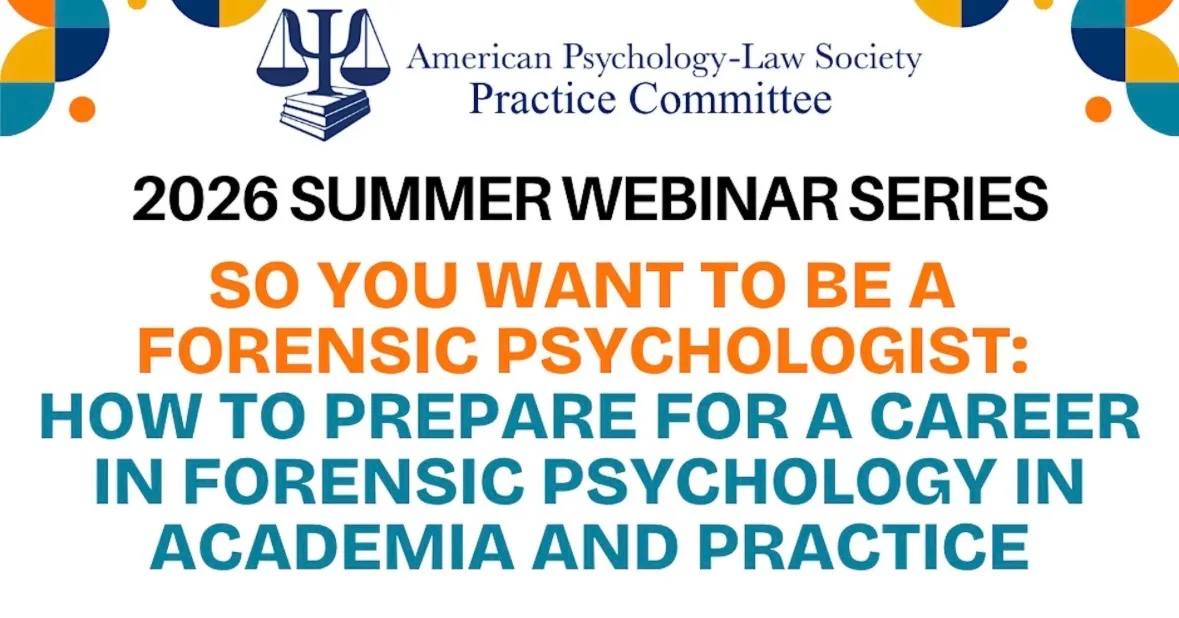 American Psychology-Law Society
Practice Committee

2026 SUMMER WEBINAR SERIES

SO YOU WANT TO BE A FORENSIC PSYCHOLOGIST:
HOW TO PREPARE FOR A CAREER IN FORENSIC PSYCHOLOGY IN ACADEMIA AND PRACTICE